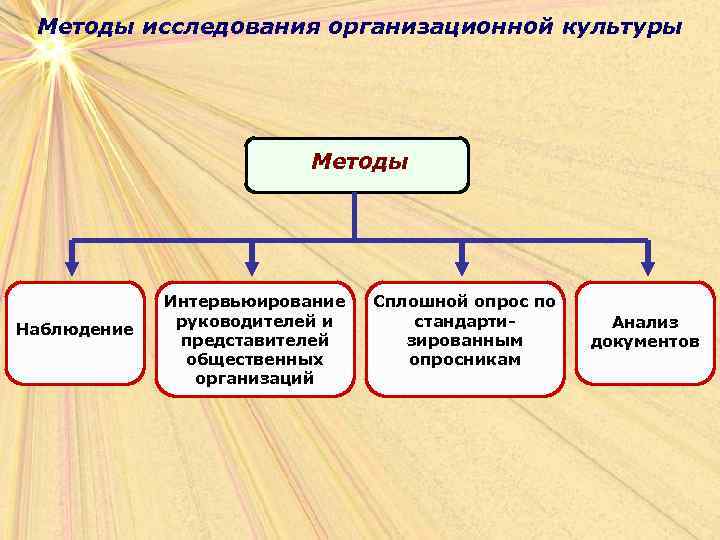 Методы исследования организационной культуры

Методы

Наблюдение

Интервьюирование руководителей и представителей общественных организаций

Сплошной опрос по стандартизированным опросникам

Анализ документов